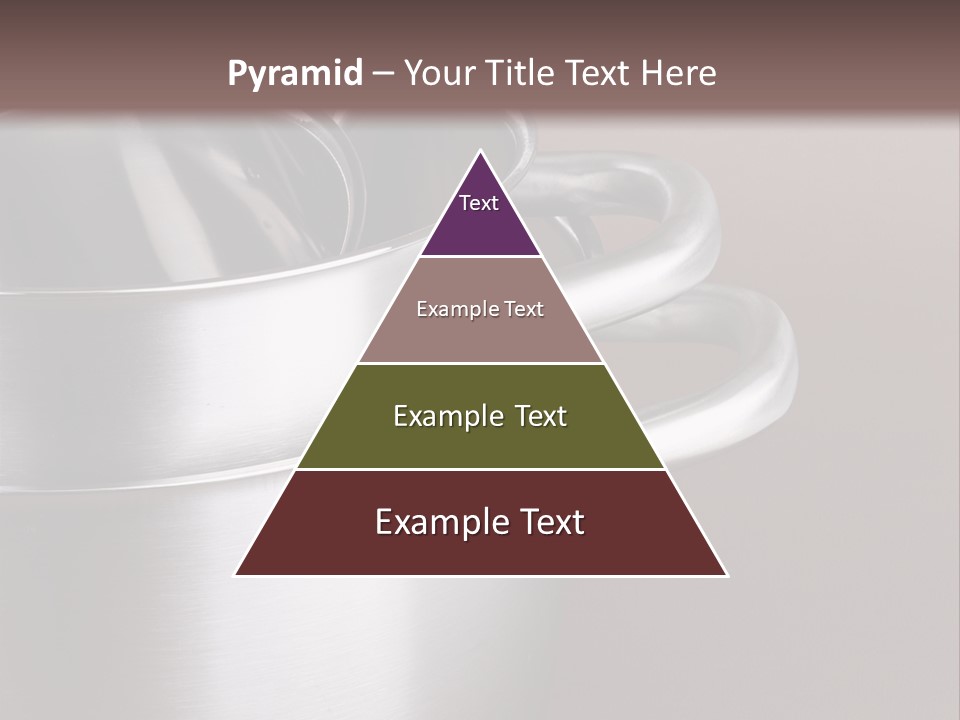 Pyramid – Your Title Text Here

Text

Example Text

Example Text

Example Text